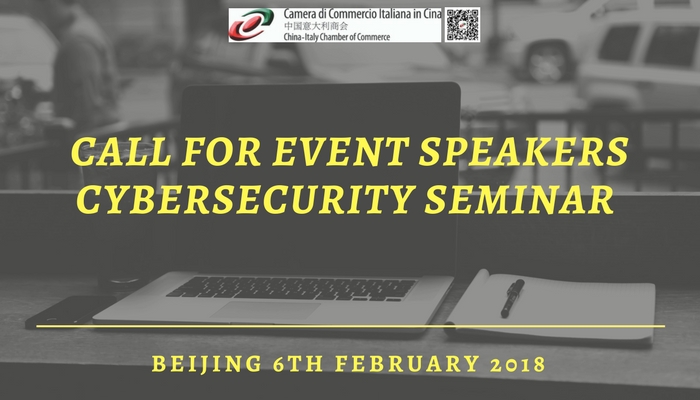 Camera di Commercio Italiana in Cina
中国意大利商会
China-Italy Chamber of Commerce

CALL FOR EVENT SPEAKERS
CYBERSECURITY SEMINAR

BEIJING 6TH FEBRUARY 2018